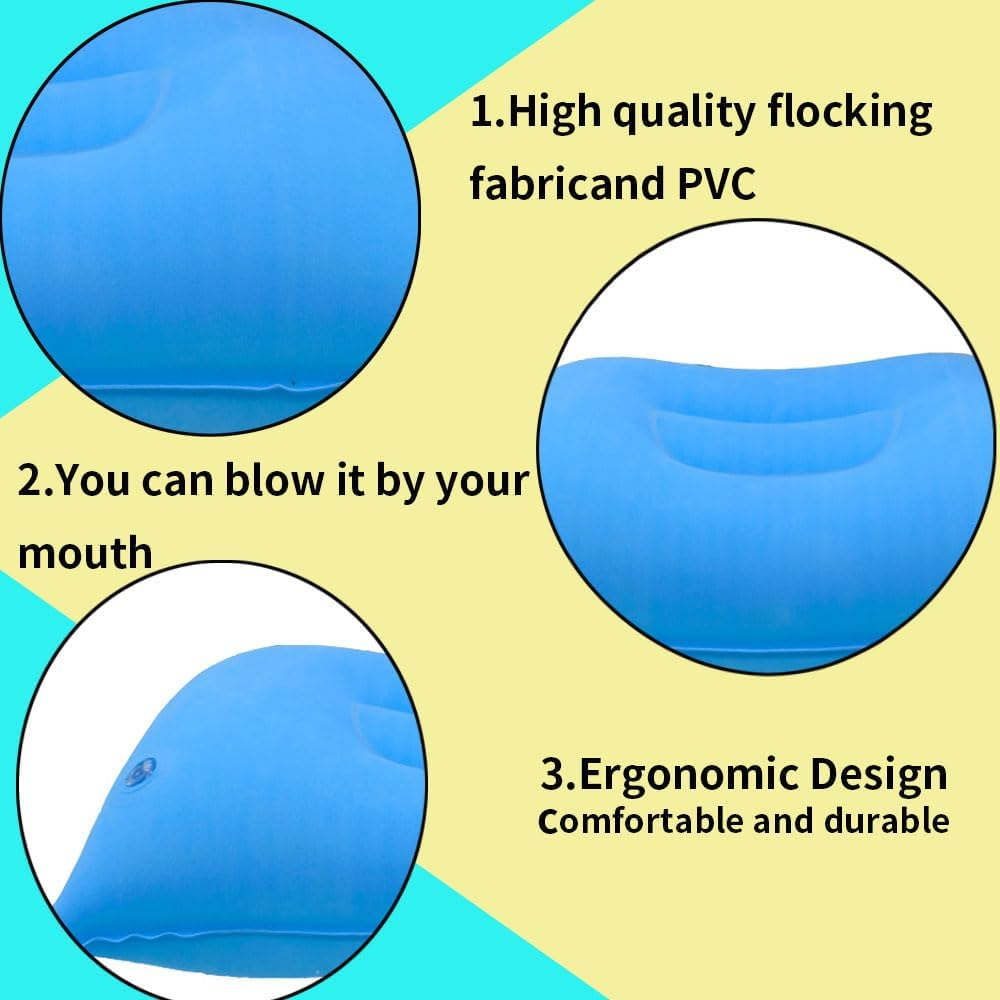 1.High quality flocking fabricand PVC

2.You can blow it by your mouth

3.Ergonomic Design
Comfortable and durable